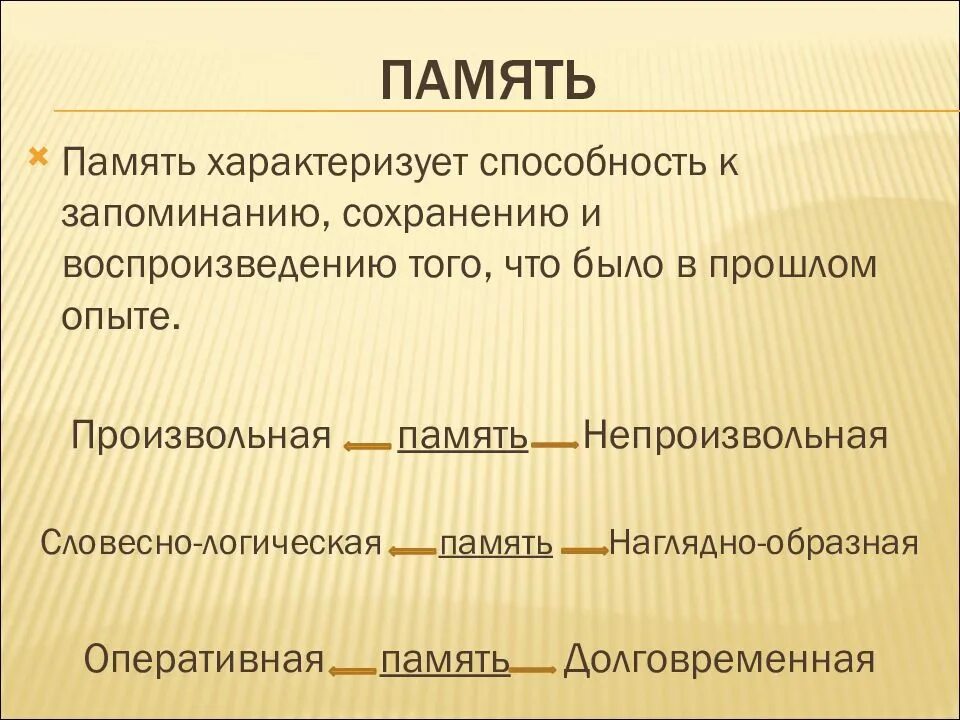 ПАМЯТЬ

Память характеризует способность к запоминанию, сохранению и воспроизведению того, что было в прошлом опыте.

Произвольная память Непроизвольная

Словесно-логическая память Наглядно-образная

Оперативная память Долговременная